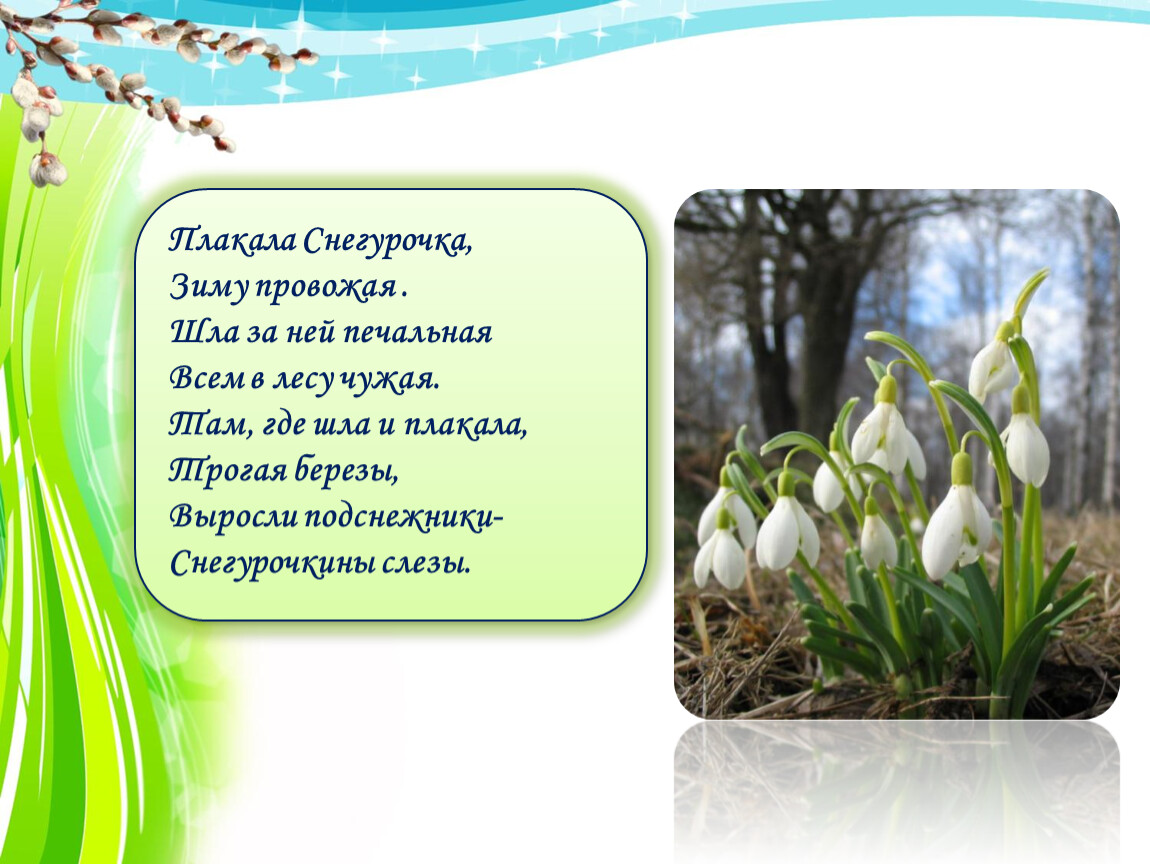 Плакала Снегурочка,
Зиму провожая .
Шла за ней печальная
Всем в лесу чужая.
Там, где шла и плакала,
Трогая березы,
Выросли подснежники-
Снегурочкины слезы.